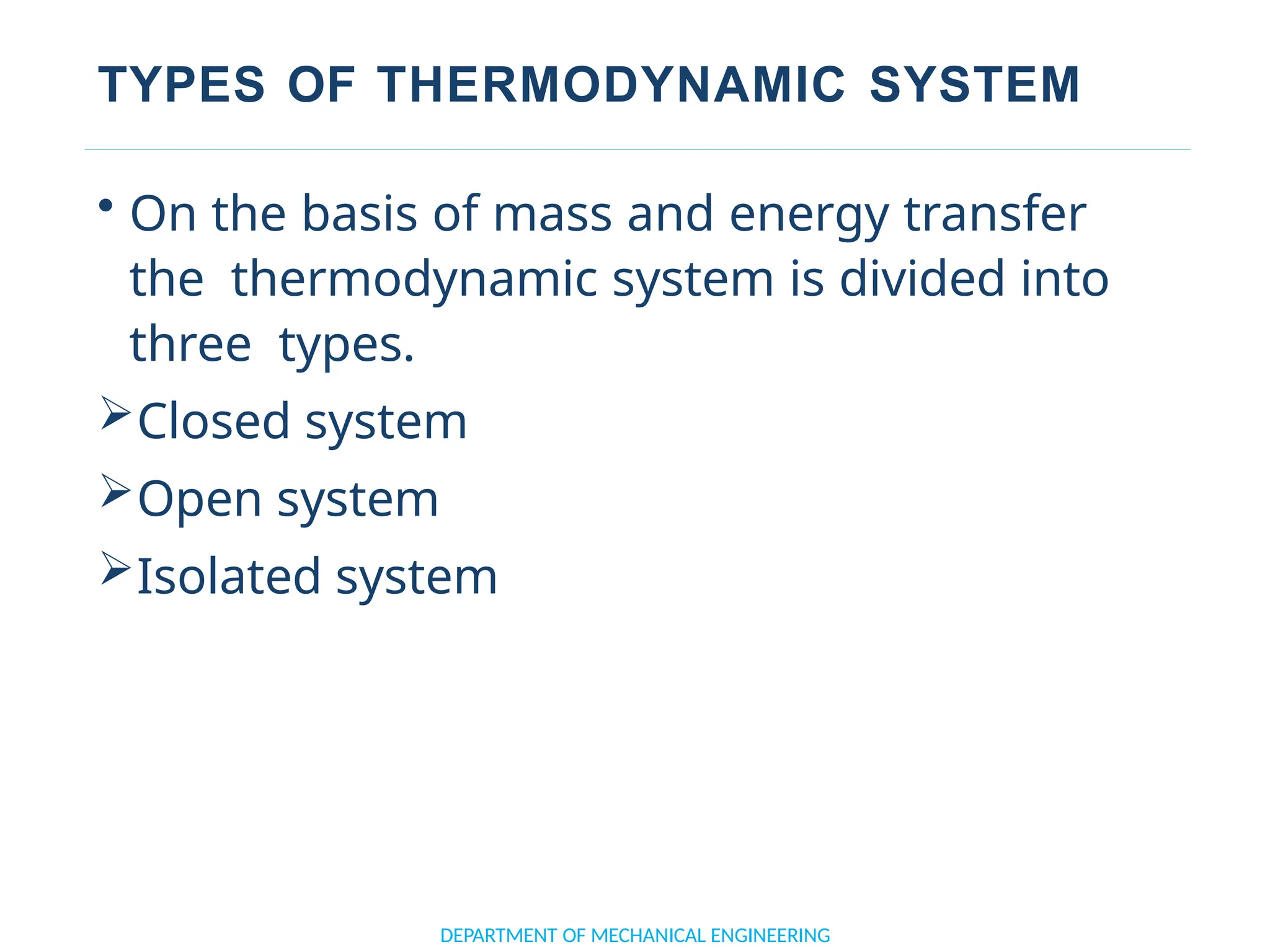 TYPES OF THERMODYNAMIC SYSTEM

• On the basis of mass and energy transfer the thermodynamic system is divided into three types.

➢ Closed system

➢ Open system

➢ Isolated system

DEPARTMENT OF MECHANICAL ENGINEERING